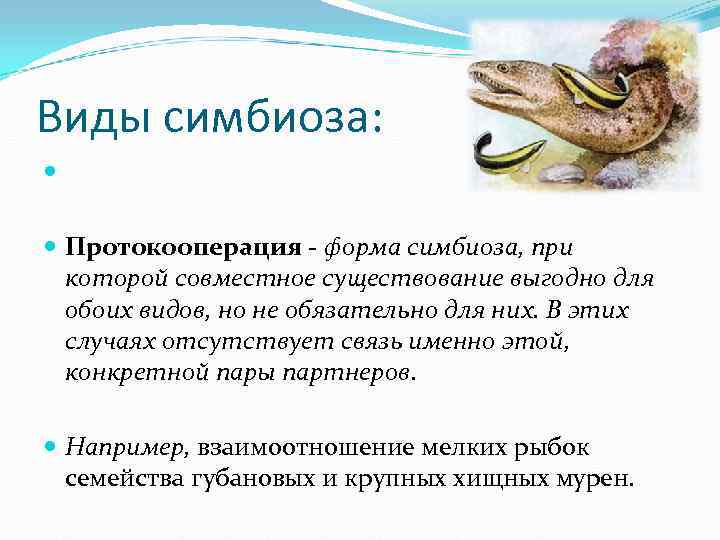 Виды симбиоза:

Протокооперация - форма симбиоза, при которой совместное существование выгодно для обоих видов, но не обязательно для них. В этих случаях отсутствует связь именно этой, конкретной пары партнеров.

Например, взаимоотношение мелких рыбок семейства губановых и крупных хищных мурен.